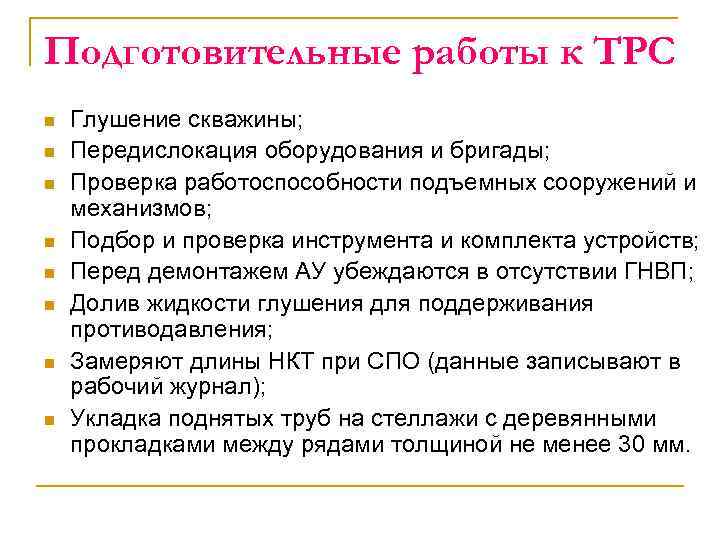 Подготовительные работы к ТРС

- Глушение скважины;
- Передислокация оборудования и бригады;
- Проверка работоспособности подъемных сооружений и механизмов;
- Подбор и проверка инструмента и комплекта устройств;
- Перед демонтажем АУ убеждаются в отсутствии ГНВП;
- Долив жидкости глушения для поддерживания противодавления;
- Замеряют длины НКТ при СПО (данные записывают в рабочий журнал);
- Укладка поднятых труб на стеллажи с деревянными прокладками между рядами толщиной не менее 30 мм.